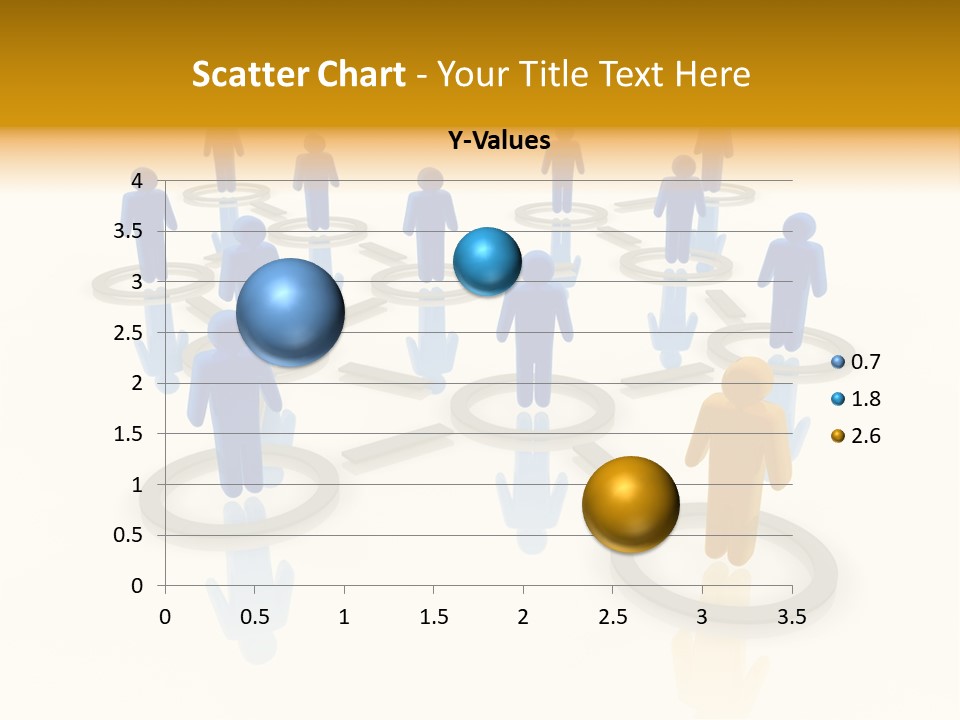 Scatter Chart - Your Title Text Here

Y-Values

4
3.5
3
2.5
2
1.5
1
0.5
0

0 0.5 1 1.5 2 2.5 3 3.5

0.7
1.8
2.6